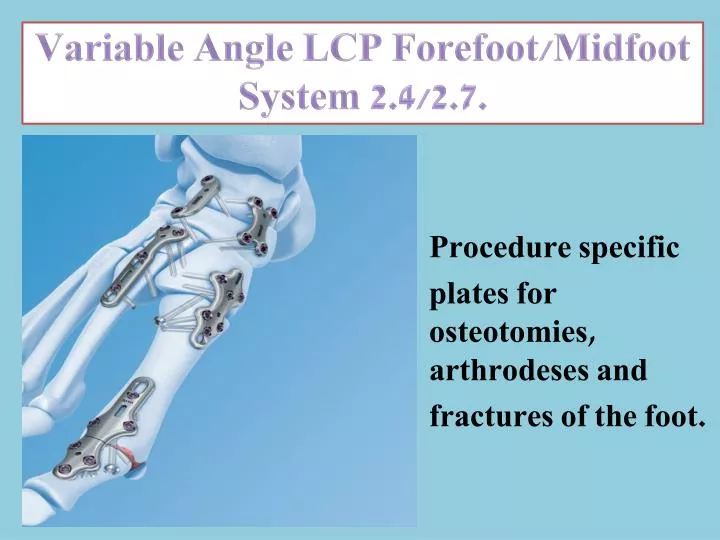 Variable Angle LCP Forefoot/Midfoot System 2.4/2.7.

Procedure specific plates for osteotomies, arthrodeses and fractures of the foot.